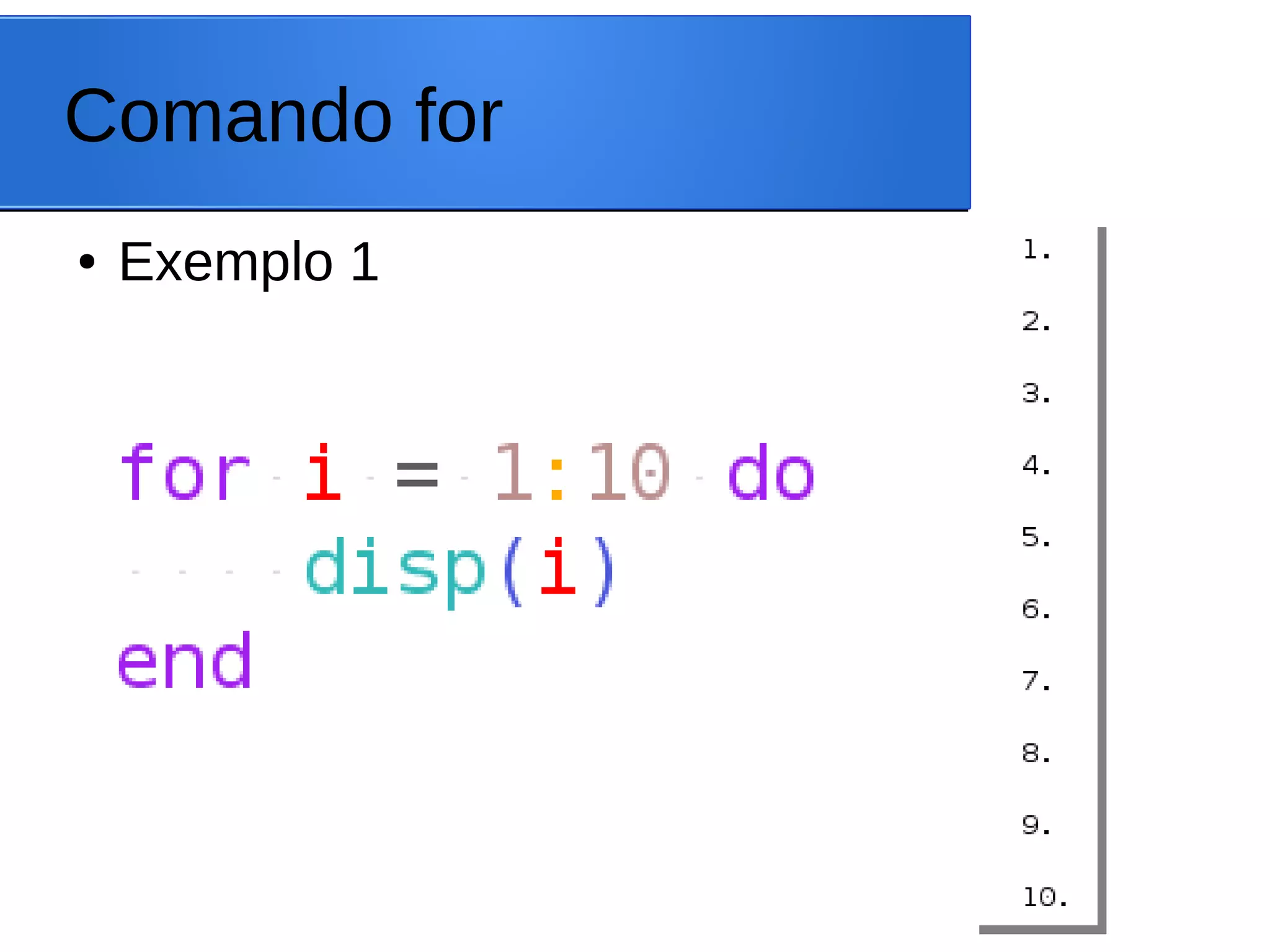 Comando for

• Exemplo 1

for i = 1:10 do
    disp(i)
end

1.

2.

3.

4.

5.

6.

7.

8.

9.

10.